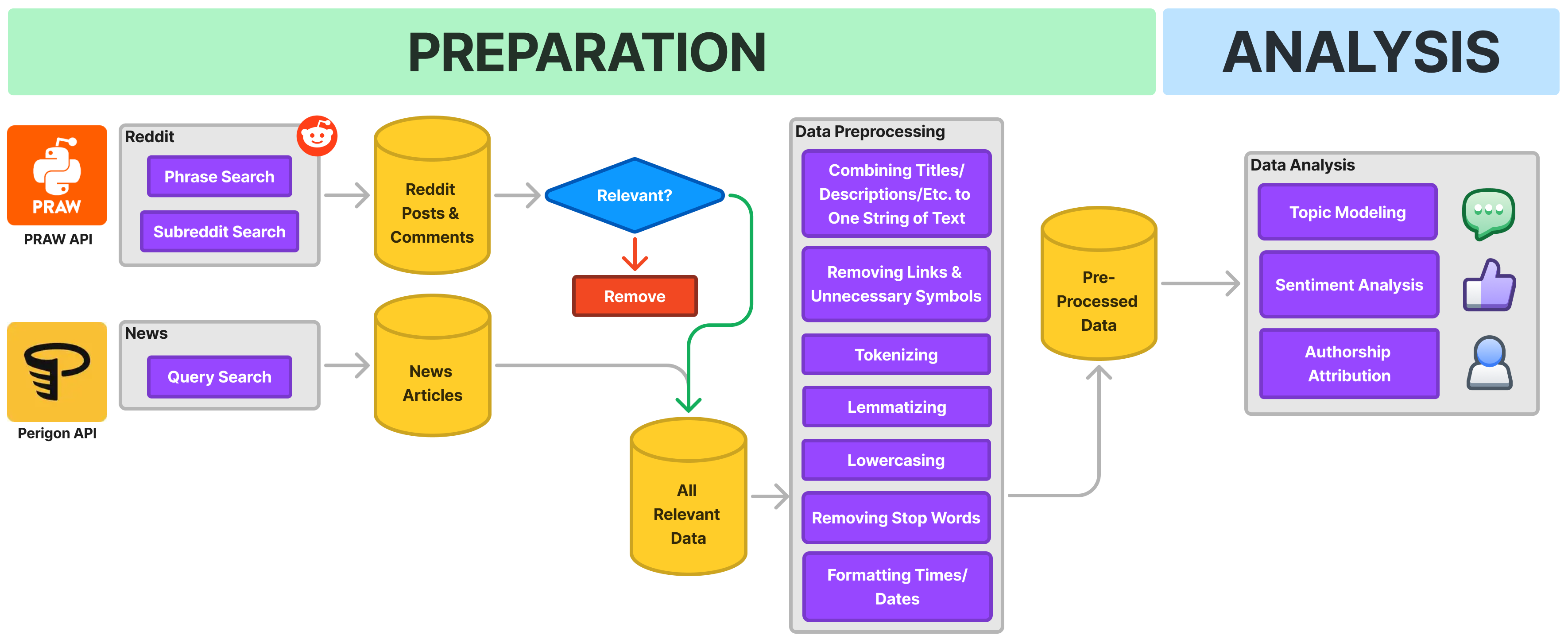 PREPARATION

ANALYSIS

PRAW
PRAW API

Reddit
Phrase Search
Subreddit Search

Reddit Posts & Comments

Relevant?

Remove

Perigon API

News
Query Search

News Articles

All Relevant Data

Data Preprocessing
Combining Titles/ Descriptions/Etc. to One String of Text
Removing Links & Unnecessary Symbols
Tokenizing
Lemmatizing
Lowercasing
Removing Stop Words
Formatting Times/ Dates

Pre-Processed Data

Data Analysis
Topic Modeling
Sentiment Analysis
Authorship Attribution